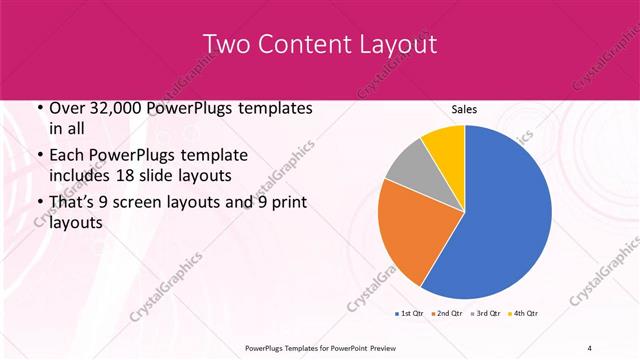 Two Content Layout

• Over 32,000 PowerPlugs templates in all
• Each PowerPlugs template includes 18 slide layouts
• That's 9 screen layouts and 9 print layouts

Sales

1st Qtr 2nd Qtr 3rd Qtr 4th Qtr

CrystalGraphics

PowerPlugs Templates for PowerPoint Preview

4